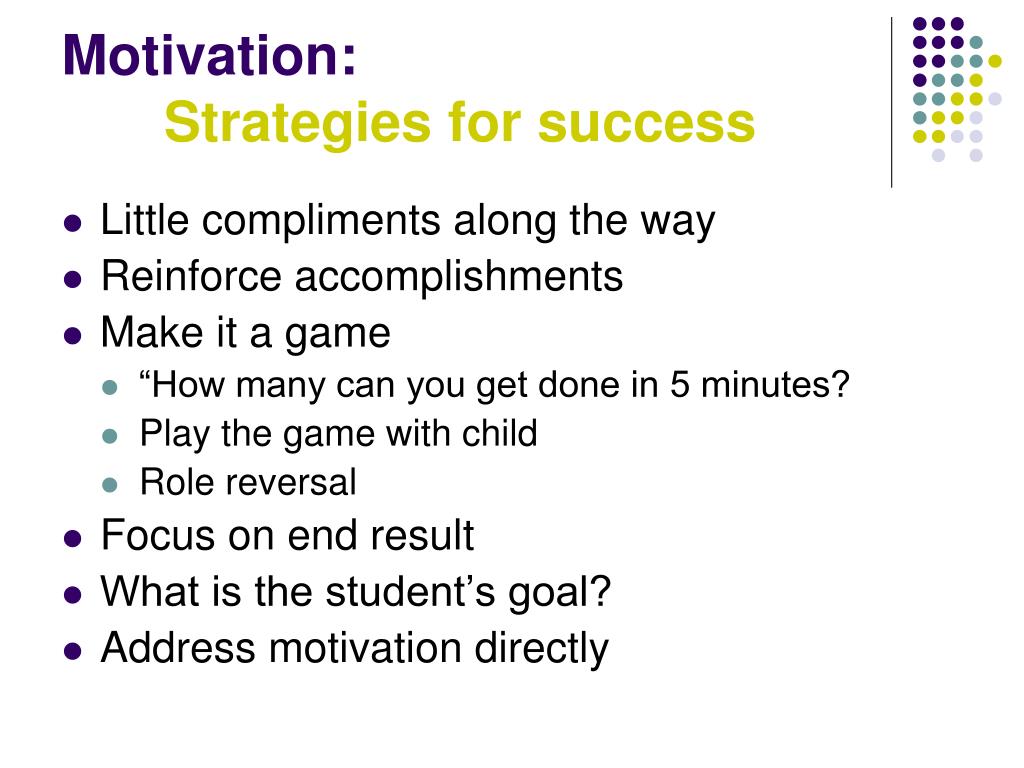 Motivation:
Strategies for success

- Little compliments along the way
- Reinforce accomplishments
- Make it a game
  - “How many can you get done in 5 minutes?
  - Play the game with child
  - Role reversal
- Focus on end result
- What is the student’s goal?
- Address motivation directly